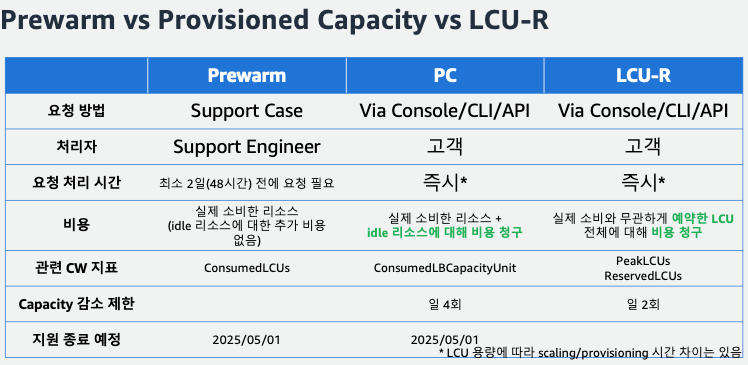 Prewarm vs Provisioned Capacity vs LCU-R

| | Prewarm | PC | LCU-R |
|---|---|---|---|
| 요청 방법 | Support Case | Via Console/CLI/API | Via Console/CLI/API |
| 처리자 | Support Engineer | 고객 | 고객 |
| 요청 처리 시간 | 최소 2일(48시간) 전에 요청 필요 | 즉시* | 즉시* |
| 비용 | 실제 소비한 리소스 (idle 리소스에 대한 추가 비용 없음) | 실제 소비한 리소스 + idle 리소스에 대해 비용 청구 | 실제 소비와 무관하게 예약한 LCU 전체에 대해 비용 청구 |
| 관련 CW 지표 | ConsumedLCUs | ConsumedLBCapacityUnit | PeakLCUs ReservedLCUs |
| Capacity 감소 제한 | | 일 4회 | 일 2회 |
| 지원 종료 예정 | 2025/05/01 | 2025/05/01 | |

* LCU 용량에 따라 scaling/provisioning 시간 차이는 있음